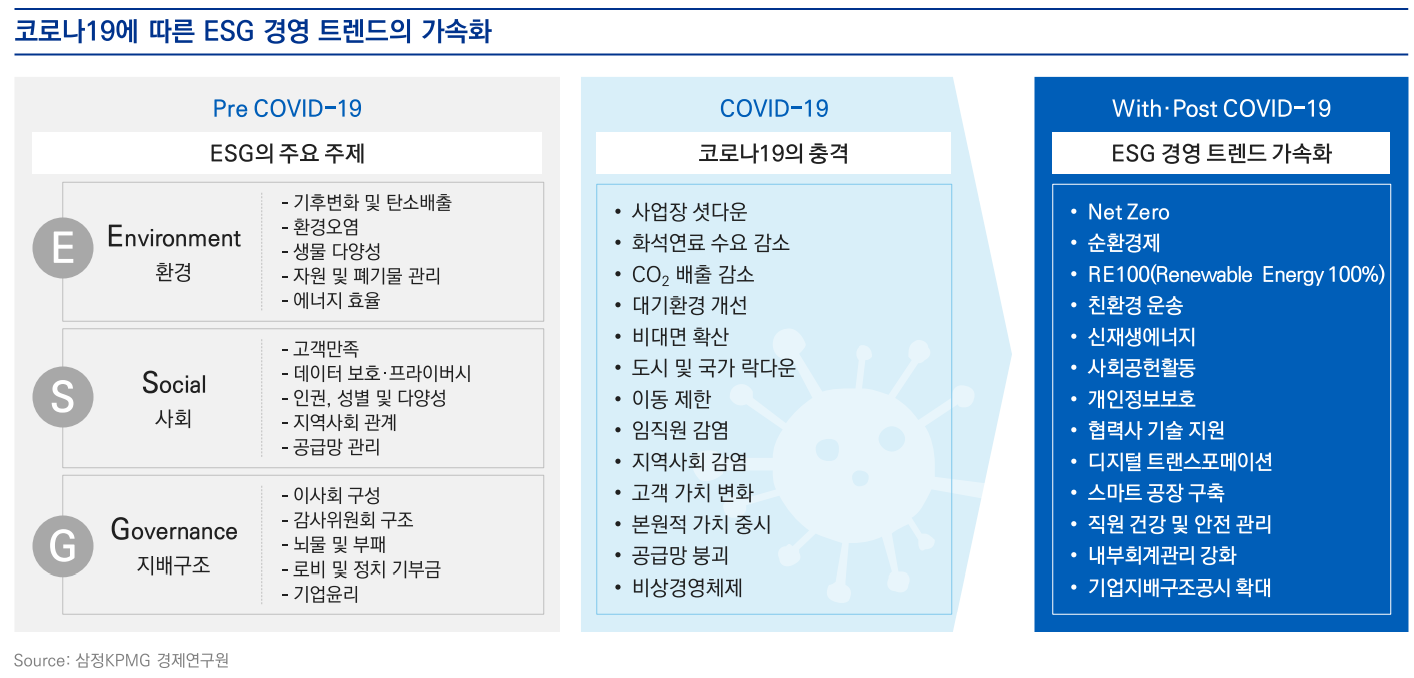 코로나19에 따른 ESG 경영 트렌드의 가속화

Pre COVID-19

ESG의 주요 주제

E Environment 환경
- 기후변화 및 탄소배출
- 환경오염
- 생물 다양성
- 자원 및 폐기물 관리
- 에너지 효율

S Social 사회
- 고객만족
- 데이터 보호·프라이버시
- 인권, 성별 및 다양성
- 지역사회 관계
- 공급망 관리

G Governance 지배구조
- 이사회 구성
- 감사위원회 구조
- 뇌물 및 부패
- 로비 및 정치 기부금
- 기업윤리

COVID-19

코로나19의 충격

• 사업장 셧다운
• 화석연료 수요 감소
• $CO_2$ 배출 감소
• 대기환경 개선
• 비대면 확산
• 도시 및 국가 락다운
• 이동 제한
• 임직원 감염
• 지역사회 감염
• 고객 가치 변화
• 본원적 가치 중시
• 공급망 붕괴
• 비상경영체제

With·Post COVID-19

ESG 경영 트렌드 가속화

• Net Zero
• 순환경제
• RE100(Renewable Energy 100%)
• 친환경 운송
• 신재생에너지
• 사회공헌활동
• 개인정보보호
• 협력사 기술 지원
• 디지털 트랜스포메이션
• 스마트 공장 구축
• 직원 건강 및 안전 관리
• 내부회계관리 강화
• 기업지배구조공시 확대

Source: 삼정KPMG 경제연구원